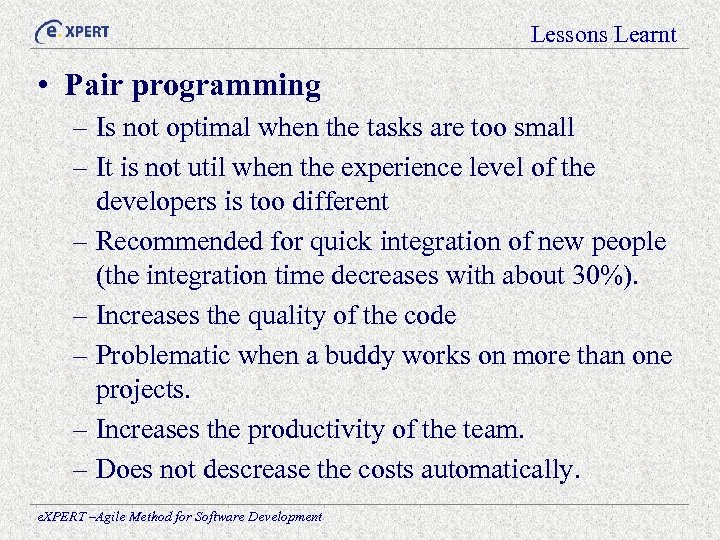 eXPERT

Lessons Learnt

• Pair programming
– Is not optimal when the tasks are too small
– It is not util when the experience level of the developers is too different
– Recommended for quick integration of new people (the integration time decreases with about 30%).
– Increases the quality of the code
– Problematic when a buddy works on more than one projects.
– Increases the productivity of the team.
– Does not descrease the costs automatically.

eXPERT –Agile Method for Software Development